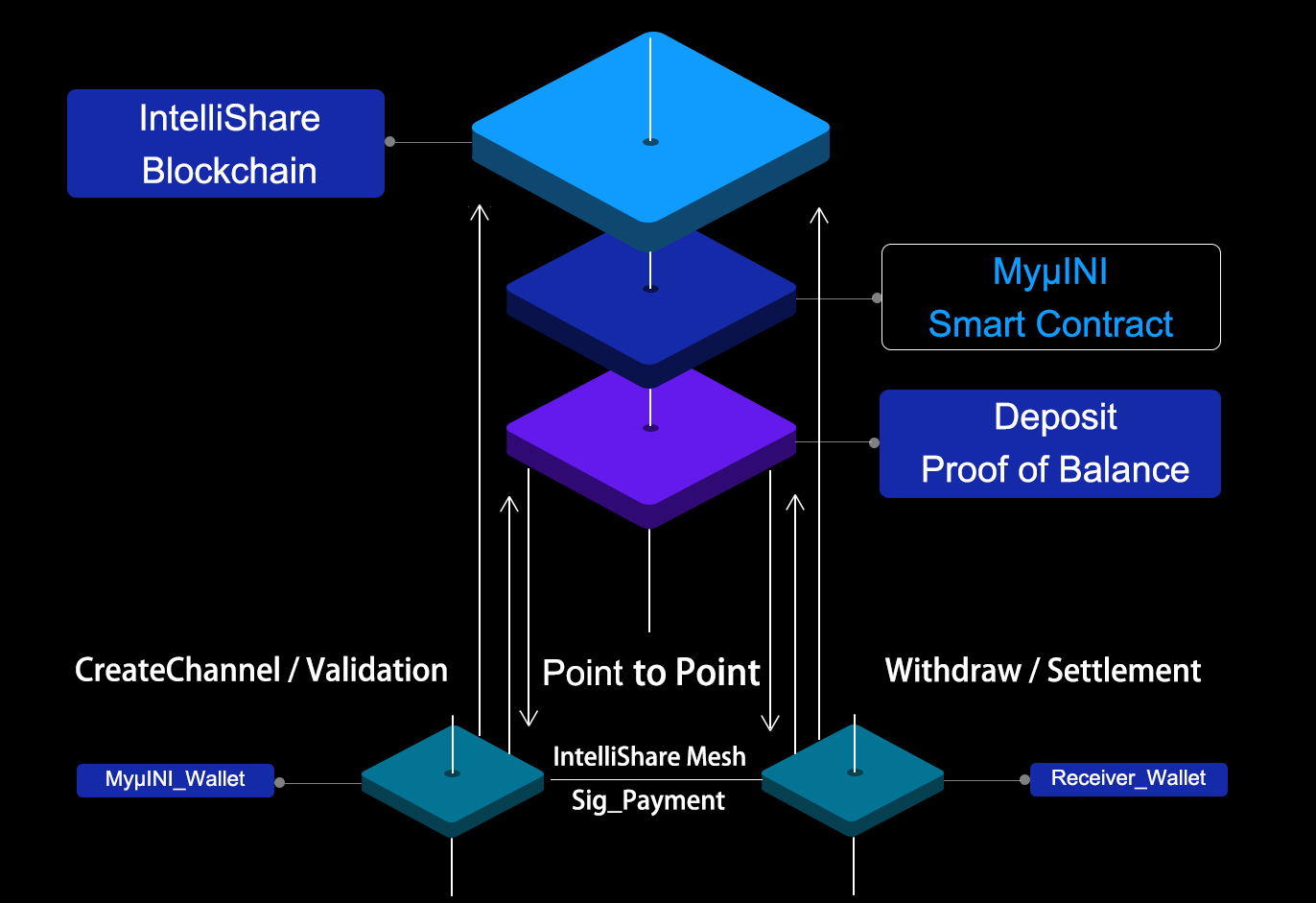 IntelliShare Blockchain

MyμINI Smart Contract

Deposit Proof of Balance

CreateChannel / Validation

Point to Point

Withdraw / Settlement

MyμINI_Wallet

IntelliShare Mesh

Sig_Payment

Receiver_Wallet